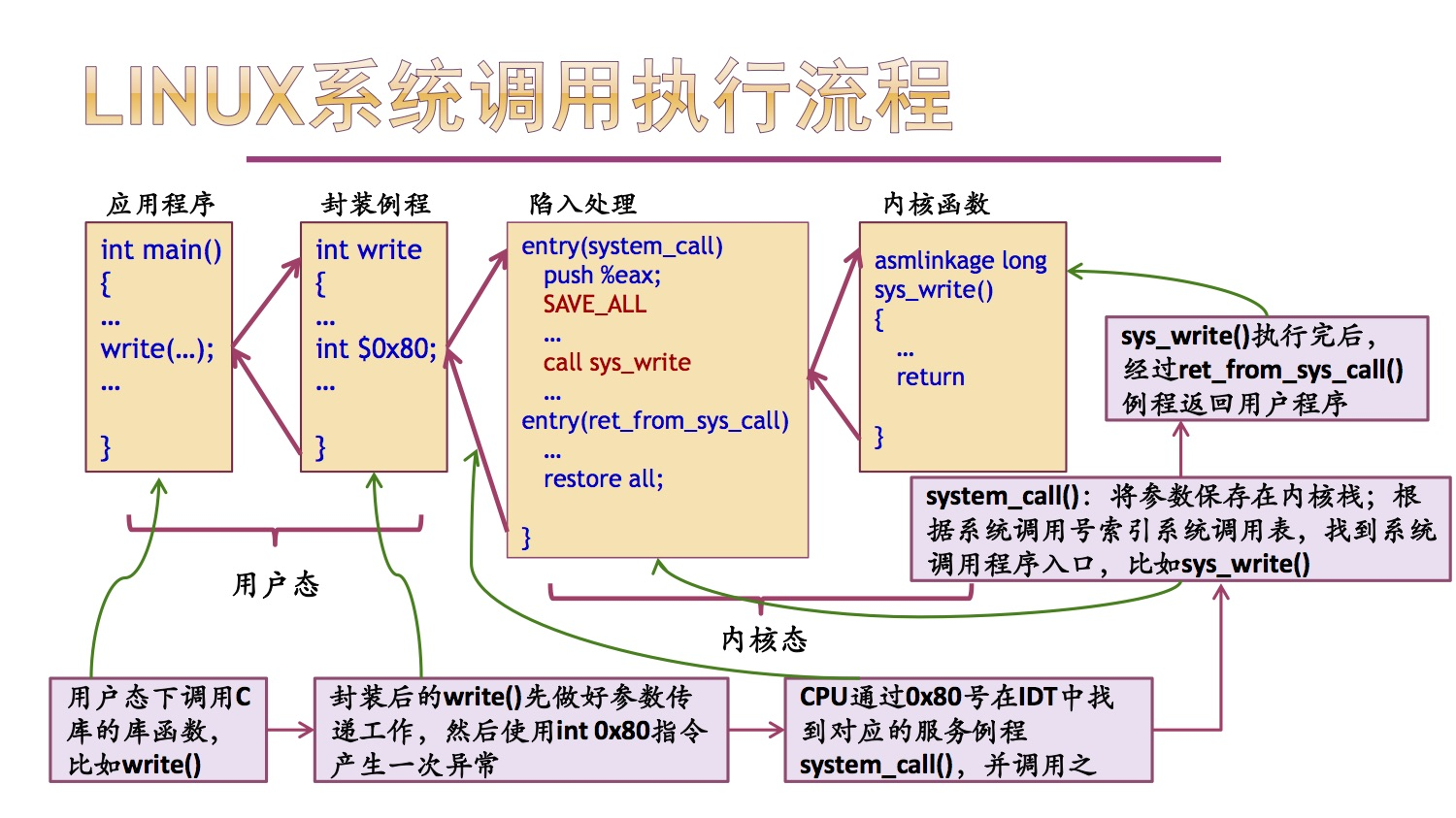 LINUX系统调用执行流程

应用程序

int main()
{
…
write(…);
…

}

封装例程

int write
{
…
int $0x80;
…

}

陷入处理

entry(system_call)
push %eax;
SAVE_ALL
…
call sys_write
…
entry(ret_from_sys_call)
…
restore all;

}

内核函数

asmlinkage long
sys_write()
{
…
return

}

sys_write()执行完后，经过ret_from_sys_call()例程返回用户程序

system_call()：将参数保存在内核栈；根据系统调用号索引系统调用表，找到系统调用程序入口，比如sys_write()

用户态

内核态

用户态下调用C库的库函数，比如write()

封装后的write()先做好参数传递工作，然后使用int 0x80指令产生一次异常

CPU通过0x80号在IDT中找到对应的服务例程system_call()，并调用之